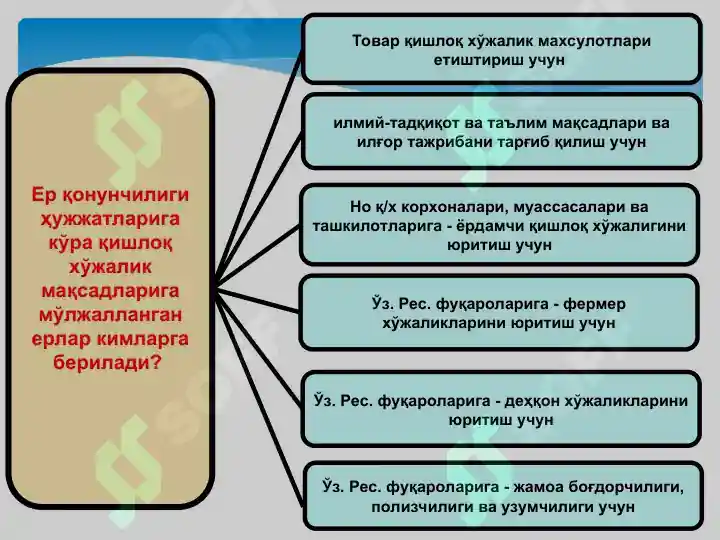 Ер қонунчилиги ҳужжатларига кўра қишлоқ хўжалик мақсадларига мўлжалланган ерлар кимларга берилади?

Товар қишлоқ хўжалик махсулотлари етиштириш учун

илмий-тадқиқот ва таълим мақсадлари ва илғор тажрибани тарғиб қилиш учун

Но қ/х корхоналари, муассасалари ва ташкилотларига - ёрдамчи қишлоқ хўжалигини юритиш учун

Ўз. Рес. фуқароларига - фермер хўжаликларини юритиш учун

Ўз. Рес. фуқароларига - деҳқон хўжаликларини юритиш учун

Ўз. Рес. фуқароларига - жамоа боғдорчилиги, полизчилиги ва узумчилиги учун